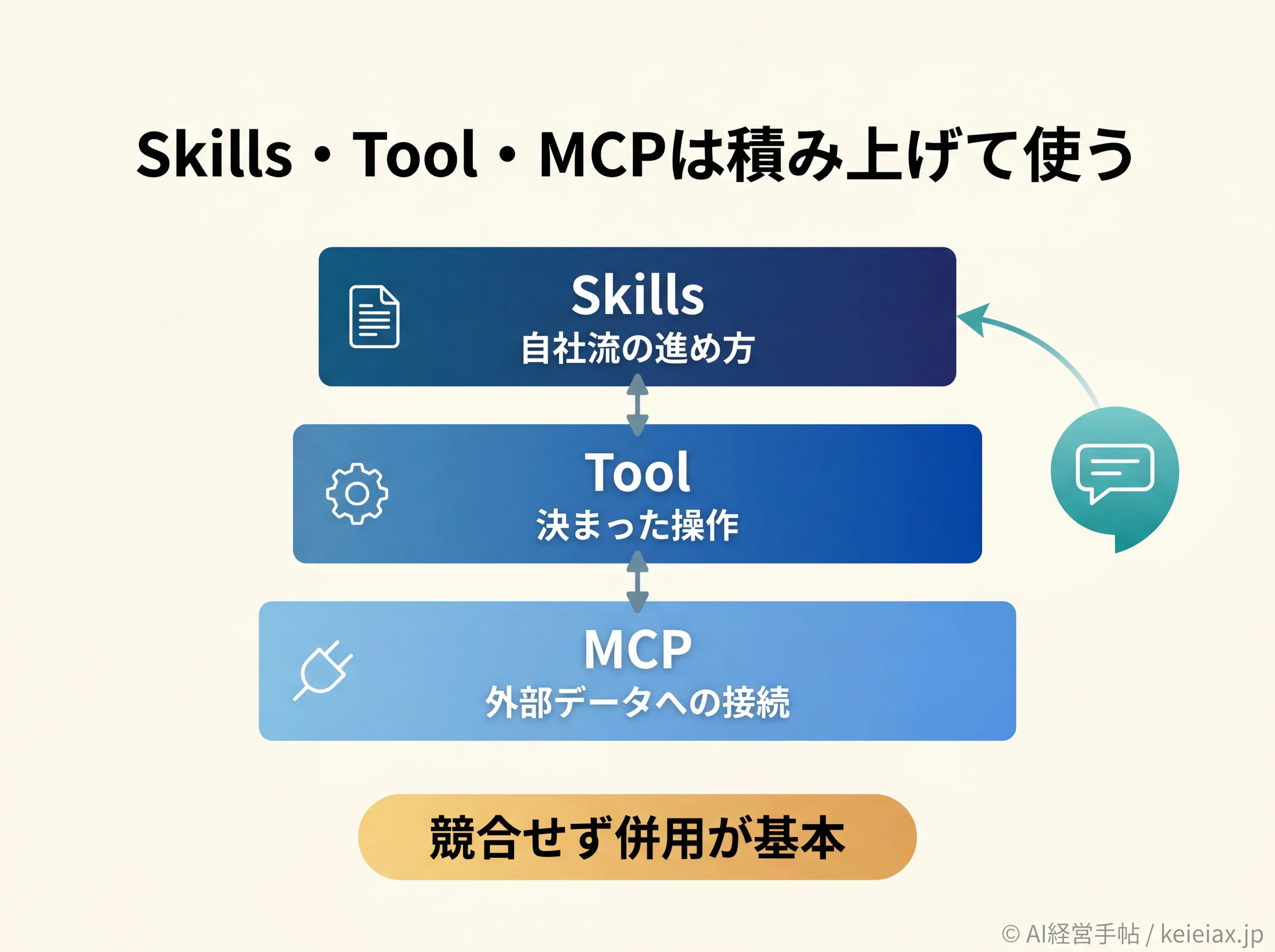 Skills・Tool・MCPは積み上げて使う

Skills
自社流の進め方

Tool
決まった操作

MCP
外部データへの接続

競合せず併用が基本

© AI経営手帖 / keieiax.jp